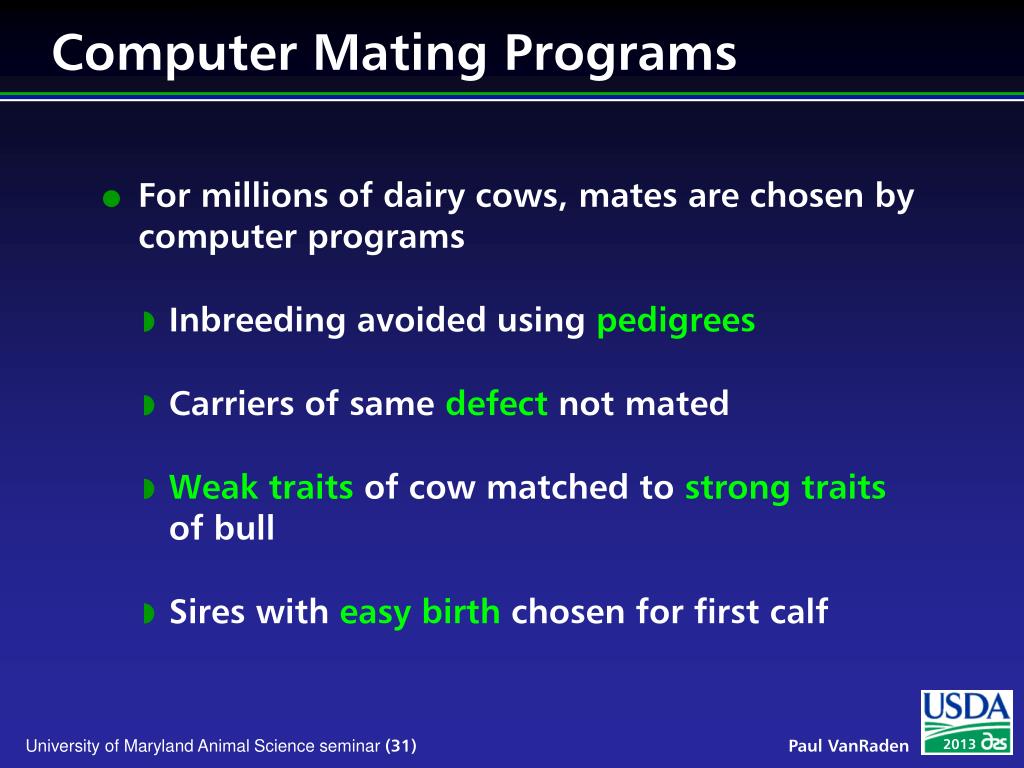 Computer Mating Programs

For millions of dairy cows, mates are chosen by computer programs

Inbreeding avoided using pedigrees

Carriers of same defect not mated

Weak traits of cow matched to strong traits of bull

Sires with easy birth chosen for first calf

University of Maryland Animal Science seminar (31)

Paul VanRaden

USDA

2013